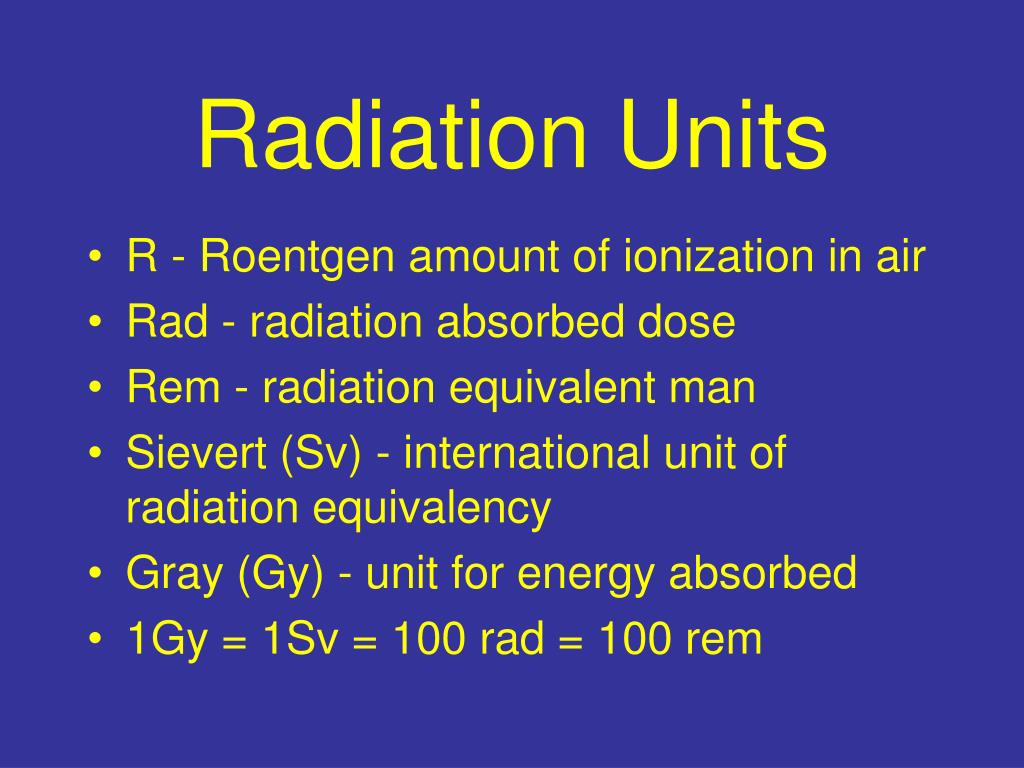 Radiation Units

• R - Roentgen amount of ionization in air
• Rad - radiation absorbed dose
• Rem - radiation equivalent man
• Sievert (Sv) - international unit of radiation equivalency
• Gray (Gy) - unit for energy absorbed
• 1Gy = 1Sv = 100 rad = 100 rem